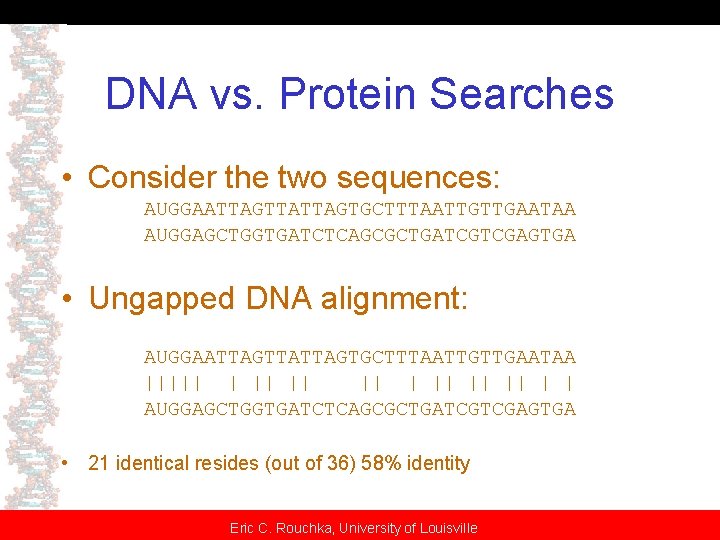 DNA vs. Protein Searches

• Consider the two sequences:
AUGGAATTAGTTATTAGTGCTTTAATTGTTGAATAA
AUGGAGCTGGTGATCTCAGCGCTGATCGTCGAGTGA

• Ungapped DNA alignment:

AUGGAATTAGTTATTAGTGCTTTAATTGTTGAATAA
||||| | || ||   ||  | || || || | |
AUGGAGCTGGTGATCTCAGCGCTGATCGTCGAGTGA

• 21 identical resides (out of 36) 58% identity

Eric C. Rouchka, University of Louisville